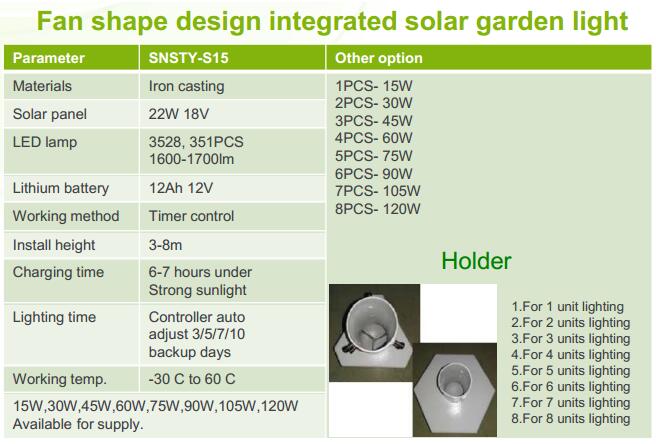 Fan shape design integrated solar garden light

| Parameter | SNSTY-S15 |
|---|---|
| Materials | Iron casting |
| Solar panel | 22W 18V |
| LED lamp | 3528, 351PCS 1600-1700lm |
| Lithium battery | 12Ah 12V |
| Working method | Timer control |
| Install height | 3-8m |
| Charging time | 6-7 hours under Strong sunlight |
| Lighting time | Controller auto adjust 3/5/7/10 backup days |
| Working temp. | -30 C to 60 C |

15W,30W,45W,60W,75W,90W,105W,120W Available for supply.

Other option

1PCS- 15W
2PCS- 30W
3PCS- 45W
4PCS- 60W
5PCS- 75W
6PCS- 90W
7PCS- 105W
8PCS- 120W

Holder

1.For 1 unit lighting
2.For 2 units lighting
3.For 3 units lighting
4.For 4 units lighting
5.For 5 units lighting
6.For 6 units lighting
7.For 7 units lighting
8.For 8 units lighting